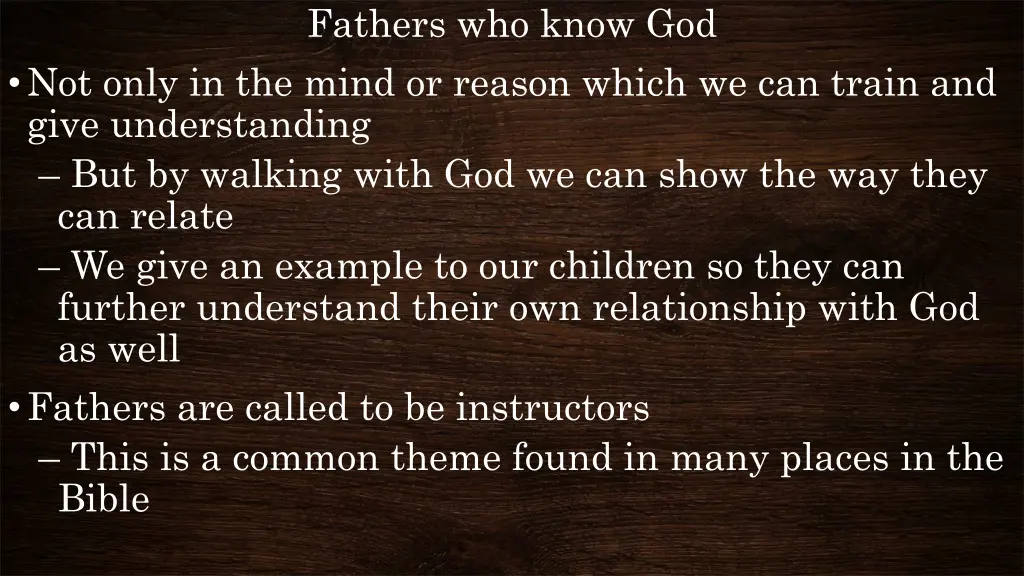 Fathers who know God

• Not only in the mind or reason which we can train and give understanding

– But by walking with God we can show the way they can relate

– We give an example to our children so they can further understand their own relationship with God as well

• Fathers are called to be instructors

– This is a common theme found in many places in the Bible